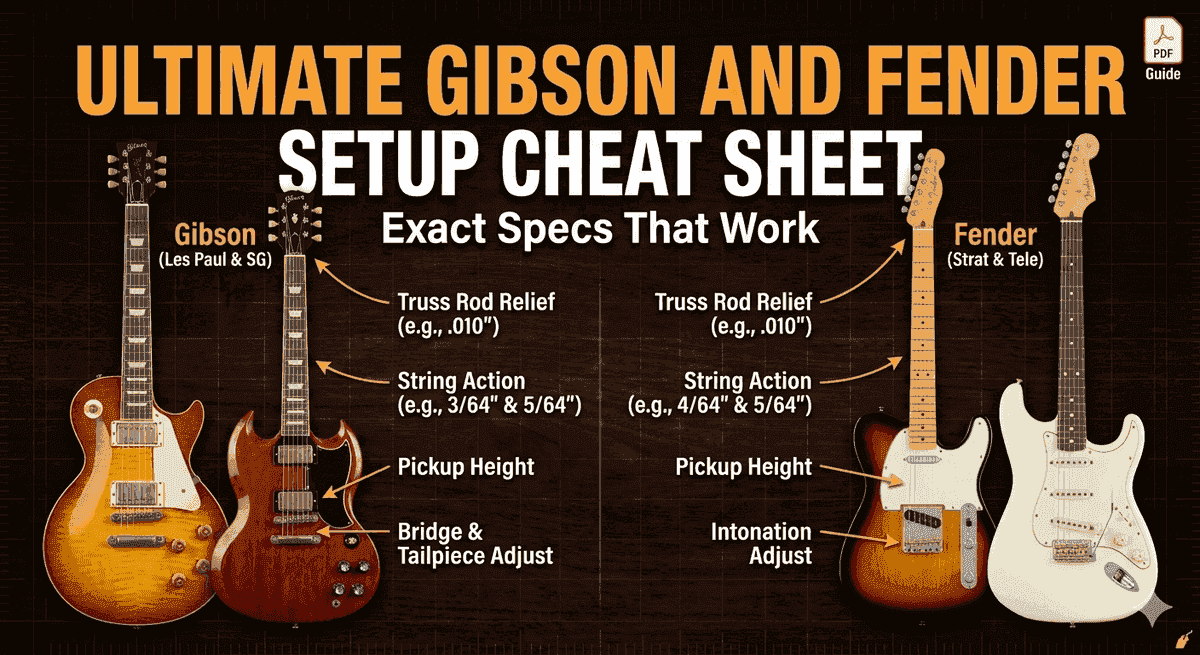 ULTIMATE GIBSON AND FENDER

PDF Guide

SETUP CHEAT SHEET

Exact Specs That Work

Gibson
(Les Paul & SG)

Truss Rod Relief
(e.g., .010")

String Action
(e.g., 3/64" & 5/64")

Pickup Height

Bridge & Tailpiece Adjust

Fender
(Strat & Tele)

Truss Rod Relief
(e.g., .010")

String Action
(e.g., 4/64" & 5/64")

Pickup Height

Intonation Adjust